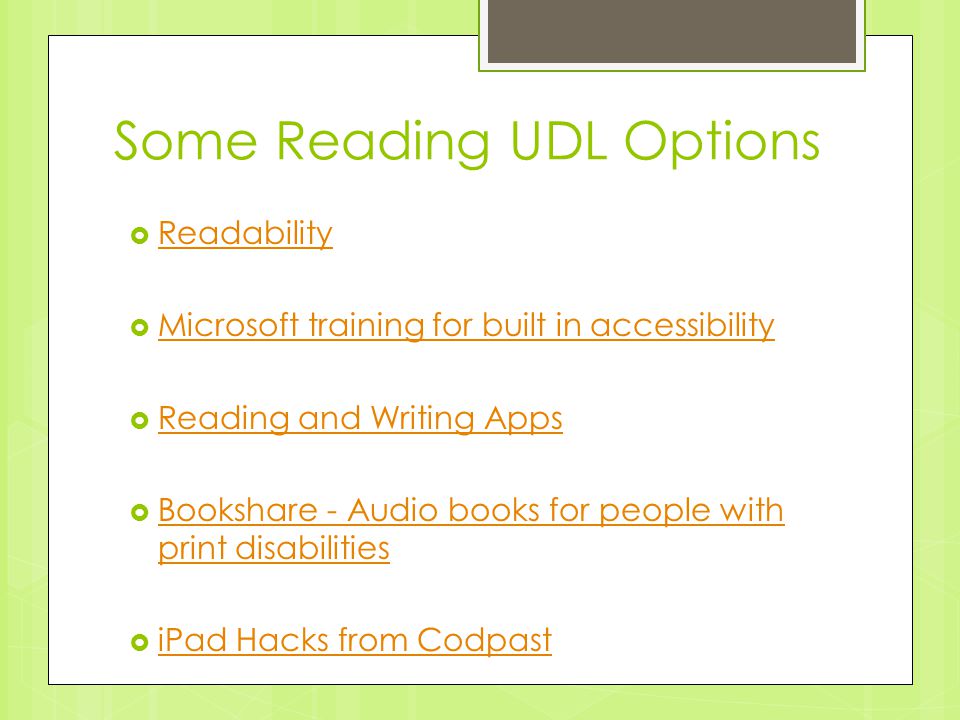 Some Reading UDL Options

Readability

Microsoft training for built in accessibility

Reading and Writing Apps

Bookshare - Audio books for people with print disabilities

iPad Hacks from Codpast